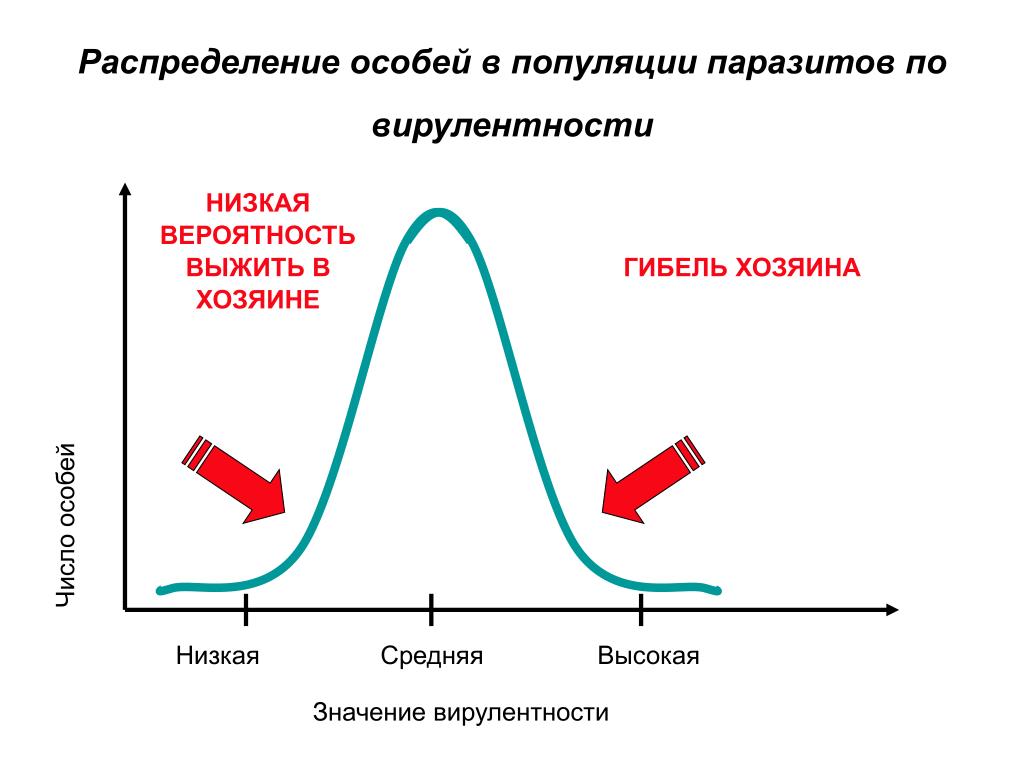 Распределение особей в популяции паразитов по вирулентности

НИЗКАЯ ВЕРОЯТНОСТЬ ВЫЖИТЬ В ХОЗЯИНЕ

ГИБЕЛЬ ХОЗЯИНА

Число особей

Низкая

Средняя

Высокая

Значение вирулентности